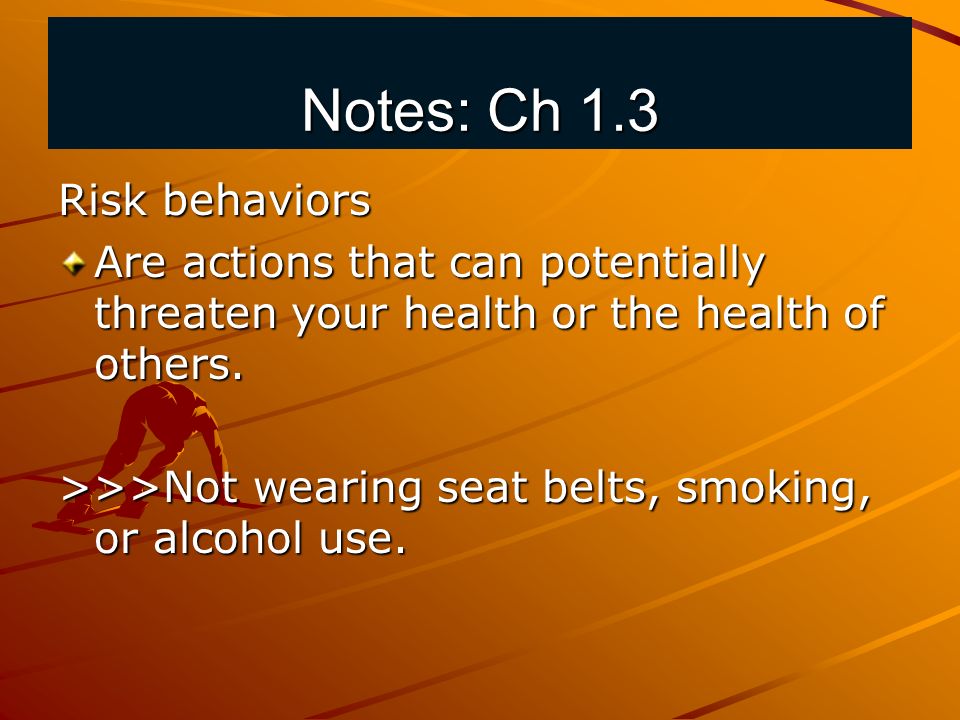 Notes: Ch 1.3

Risk behaviors

Are actions that can potentially threaten your health or the health of others.

>>>Not wearing seat belts, smoking, or alcohol use.